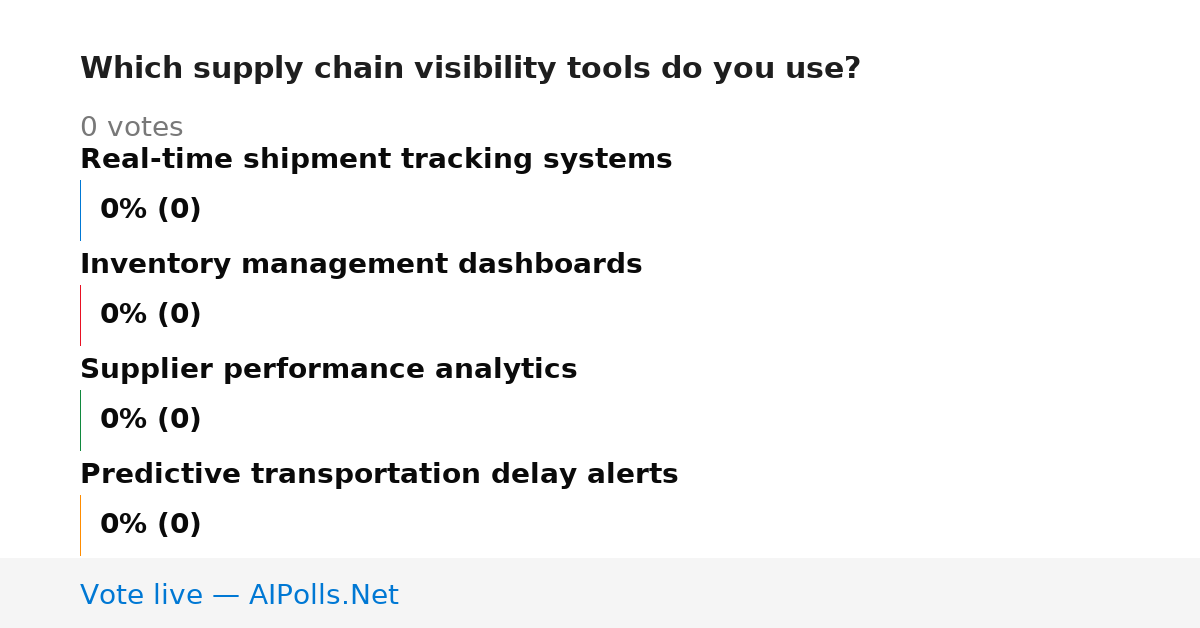 Which supply chain visibility tools do you use?

0 votes

Real-time shipment tracking systems

0% (0)

Inventory management dashboards

0% (0)

Supplier performance analytics

0% (0)

Predictive transportation delay alerts

0% (0)

Vote live — AIPolls.Net